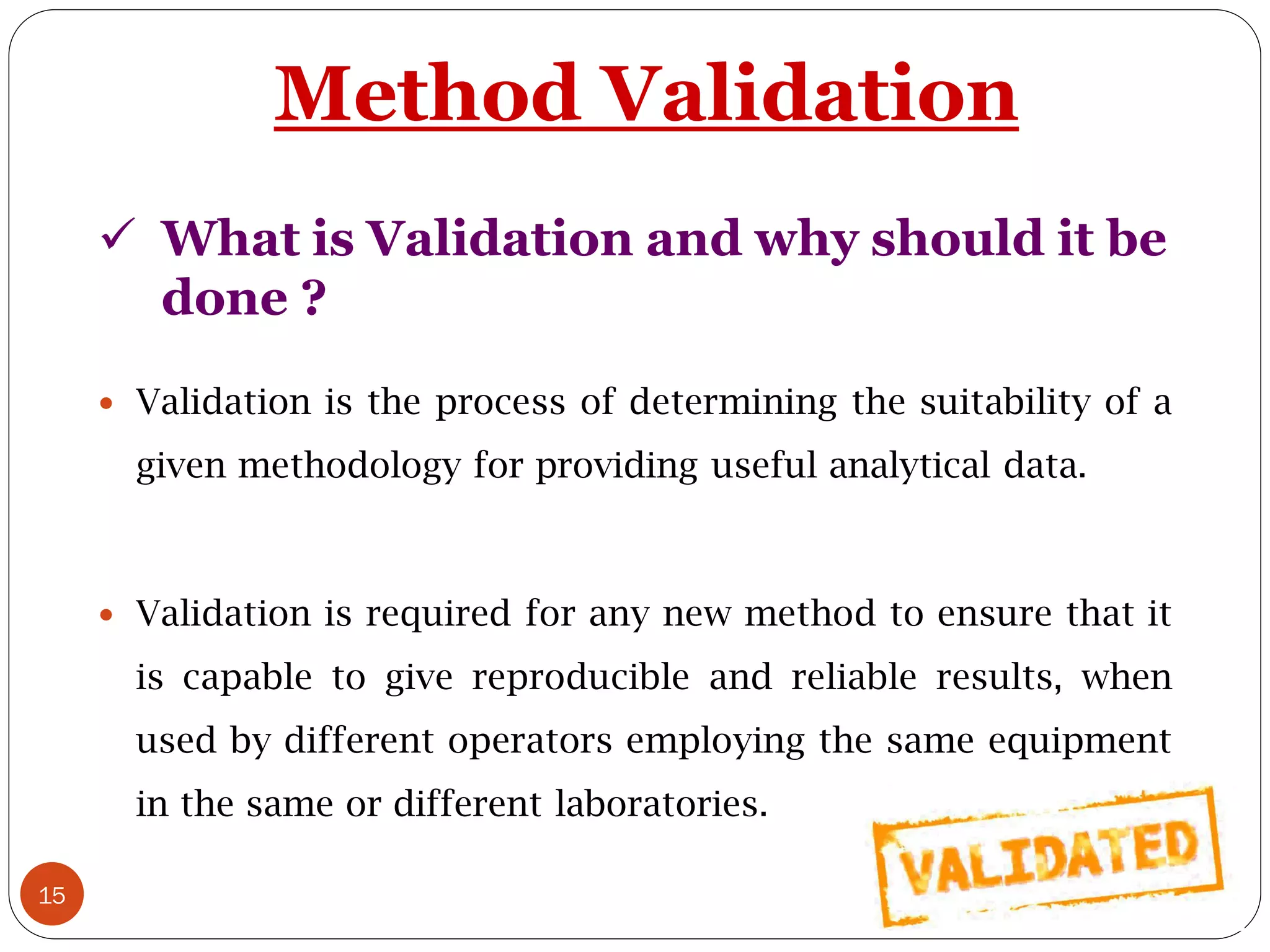 Method Validation

✓ What is Validation and why should it be done ?

• Validation is the process of determining the suitability of a given methodology for providing useful analytical data.

• Validation is required for any new method to ensure that it is capable to give reproducible and reliable results, when used by different operators employing the same equipment in the same or different laboratories.

VALIDATED

15